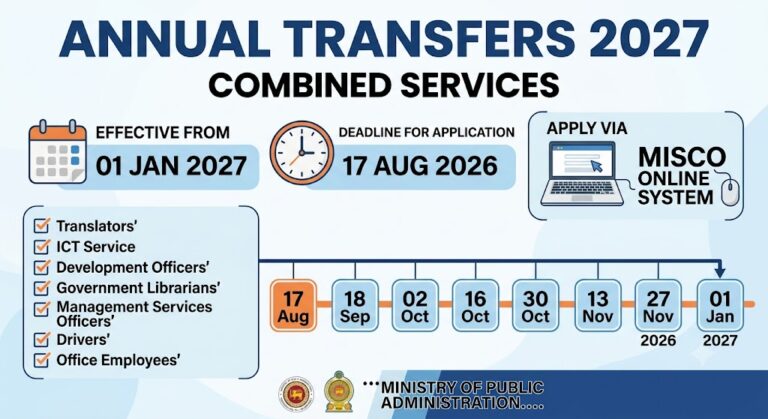 ANNUAL TRANSFERS 2027
COMBINED SERVICES

EFFECTIVE FROM
01 JAN 2027

DEADLINE FOR APPLICATION
17 AUG 2026

APPLY VIA
MISCO ONLINE SYSTEM

Translators'
ICT Service
Development Officers'
Government Librarians'
Management Services Officers'
Drivers'
Office Employees'

17 Aug
18 Sep
02 Oct
16 Oct
30 Oct
13 Nov
27 Nov
2026
01 Jan
2027

...MINISTRY OF PUBLIC ADMINISTRATION....